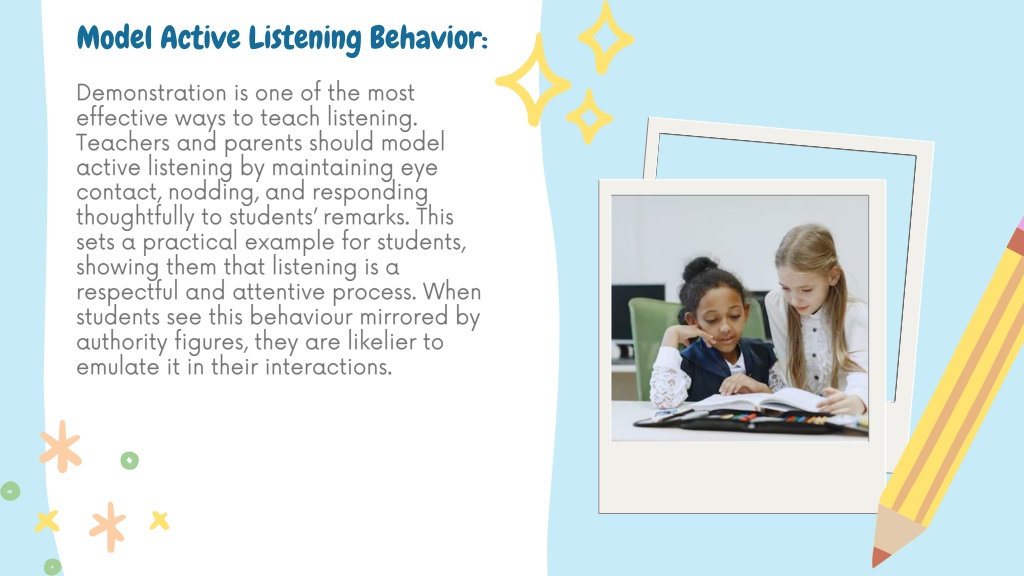 Model Active Listening Behavior:

Demonstration is one of the most effective ways to teach listening. Teachers and parents should model active listening by maintaining eye contact, nodding, and responding thoughtfully to students' remarks. This sets a practical example for students, showing them that listening is a respectful and attentive process. When students see this behaviour mirrored by authority figures, they are likelier to emulate it in their interactions.